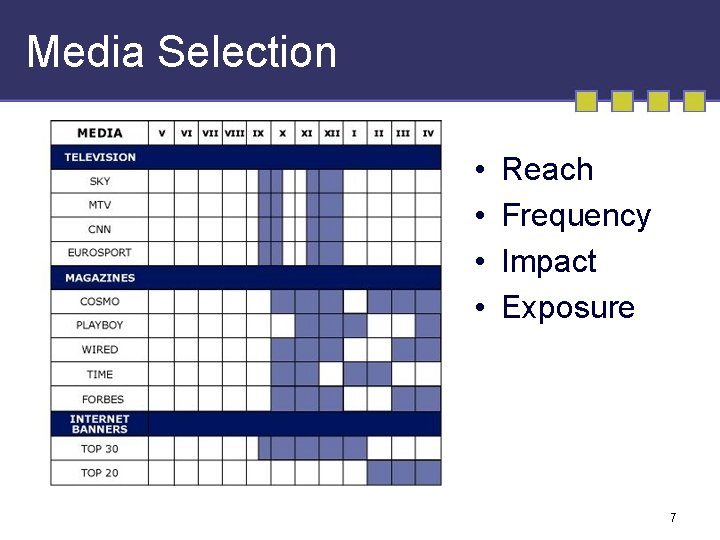 Media Selection

| MEDIA | V | VI | VII | VIII | IX | X | XI | XII | I | II | III | IV |
|---|---|---|---|---|---|---|---|---|---|---|---|---|
| TELEVISION | | | | | | | | | | | | |
| SKY | | | | | | | | | | | | |
| MTV | | | | | | | | | | | | |
| CNN | | | | | | | | | | | | |
| EUROSPORT | | | | | | | | | | | | |
| MAGAZINES | | | | | | | | | | | | |
| COSMO | | | | | | | | | | | | |
| PLAYBOY | | | | | | | | | | | | |
| WIRED | | | | | | | | | | | | |
| TIME | | | | | | | | | | | | |
| FORBES | | | | | | | | | | | | |
| INTERNET BANNERS | | | | | | | | | | | | |
| TOP 30 | | | | | | | | | | | | |
| TOP 20 | | | | | | | | | | | | |

• Reach
• Frequency
• Impact
• Exposure

7